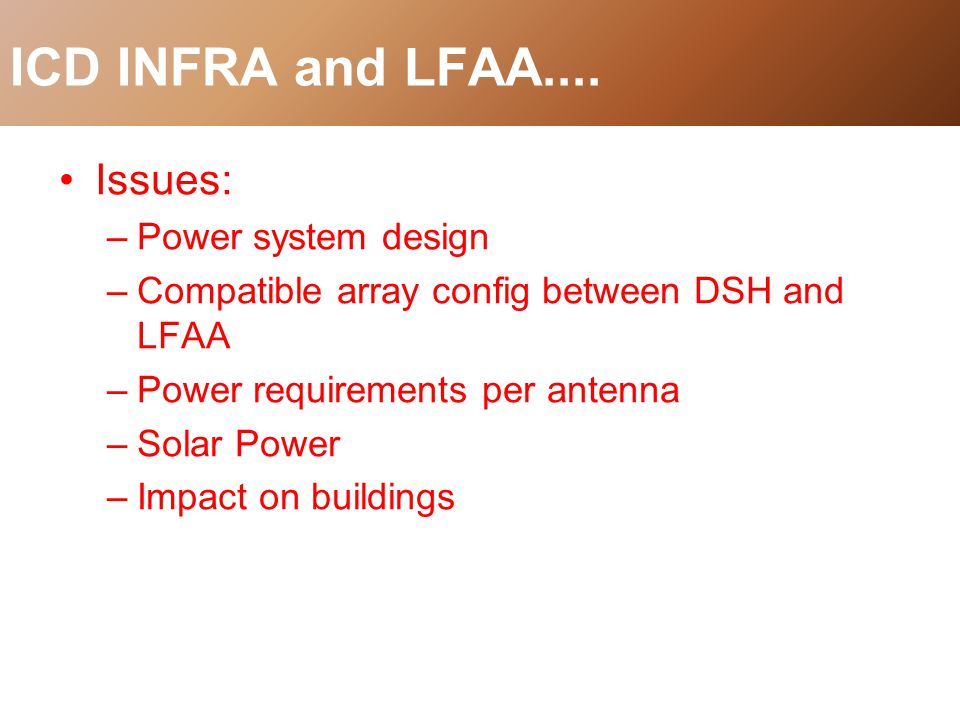 ICD INFRA and LFAA....

• Issues:
– Power system design
– Compatible array config between DSH and LFAA
– Power requirements per antenna
– Solar Power
– Impact on buildings